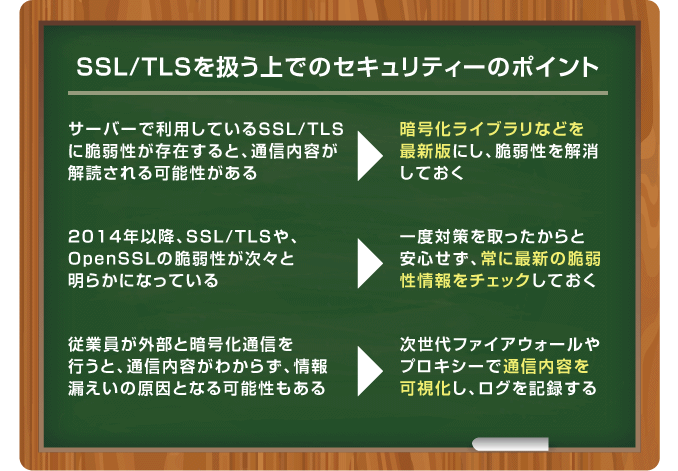 SSL/TLSを扱う上でのセキュリティーのポイント

サーバーで利用しているSSL/TLSに脆弱性が存在すると、通信内容が解読される可能性がある

暗号化ライブラリなどを最新版にし、脆弱性を解消しておく

2014年以降、SSL/TLSや、OpenSSLの脆弱性が次々と明らかになっている

一度対策を取ったからと安心せず、常に最新の脆弱性情報をチェックしておく

従業員が外部と暗号化通信を行うと、通信内容がわからず、情報漏えいの原因となる可能性もある

次世代ファイアウォールやプロキシーで通信内容を可視化し、ログを記録する